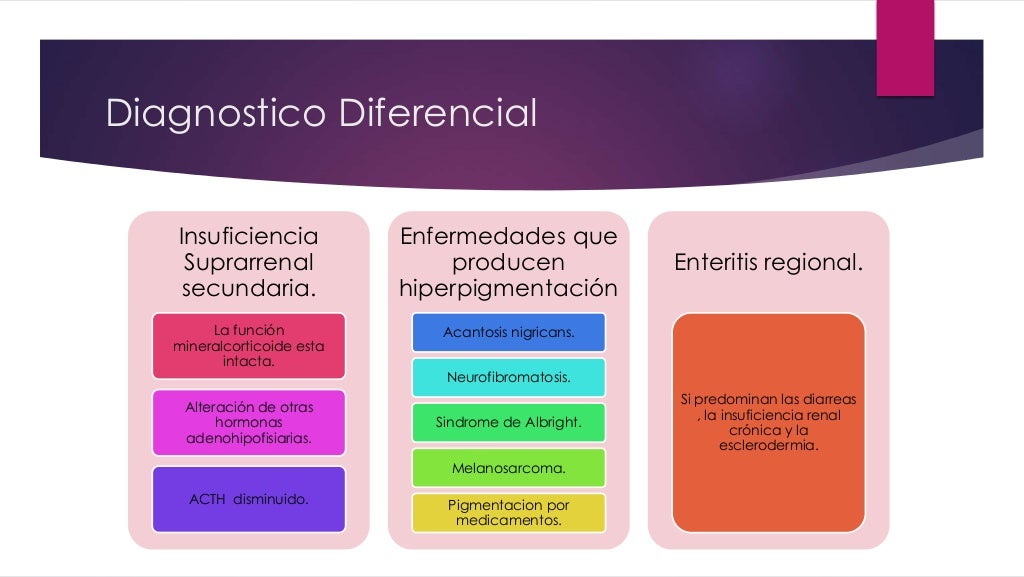 Diagnostico Diferencial

Insuficiencia Suprarrenal secundaria.

La función mineralcorticoide esta intacta.

Alteración de otras hormonas adenohipofisiarias.

ACTH disminuido.

Enfermedades que producen hiperpigmentación

Acantosis nigricans.

Neurofibromatosis.

Sindrome de Albright.

Melanosarcoma.

Pigmentacion por medicamentos.

Enteritis regional.

Si predominan las diarreas , la insuficiencia renal crónica y la esclerodermia.